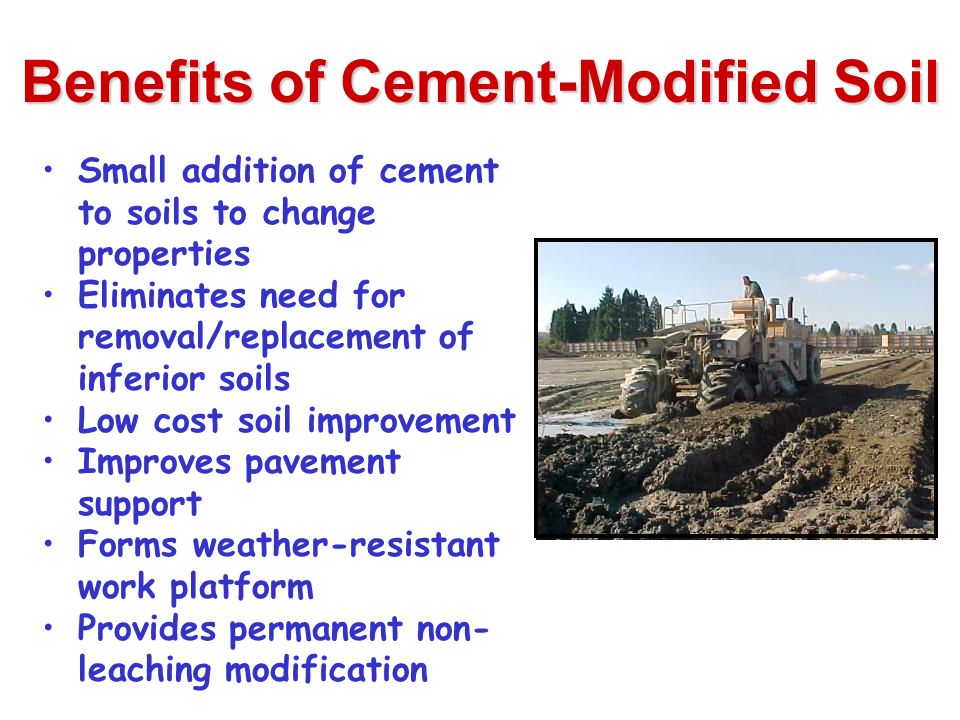 Benefits of Cement-Modified Soil

• Small addition of cement to soils to change properties
• Eliminates need for removal/replacement of inferior soils
• Low cost soil improvement
• Improves pavement support
• Forms weather-resistant work platform
• Provides permanent non-leaching modification